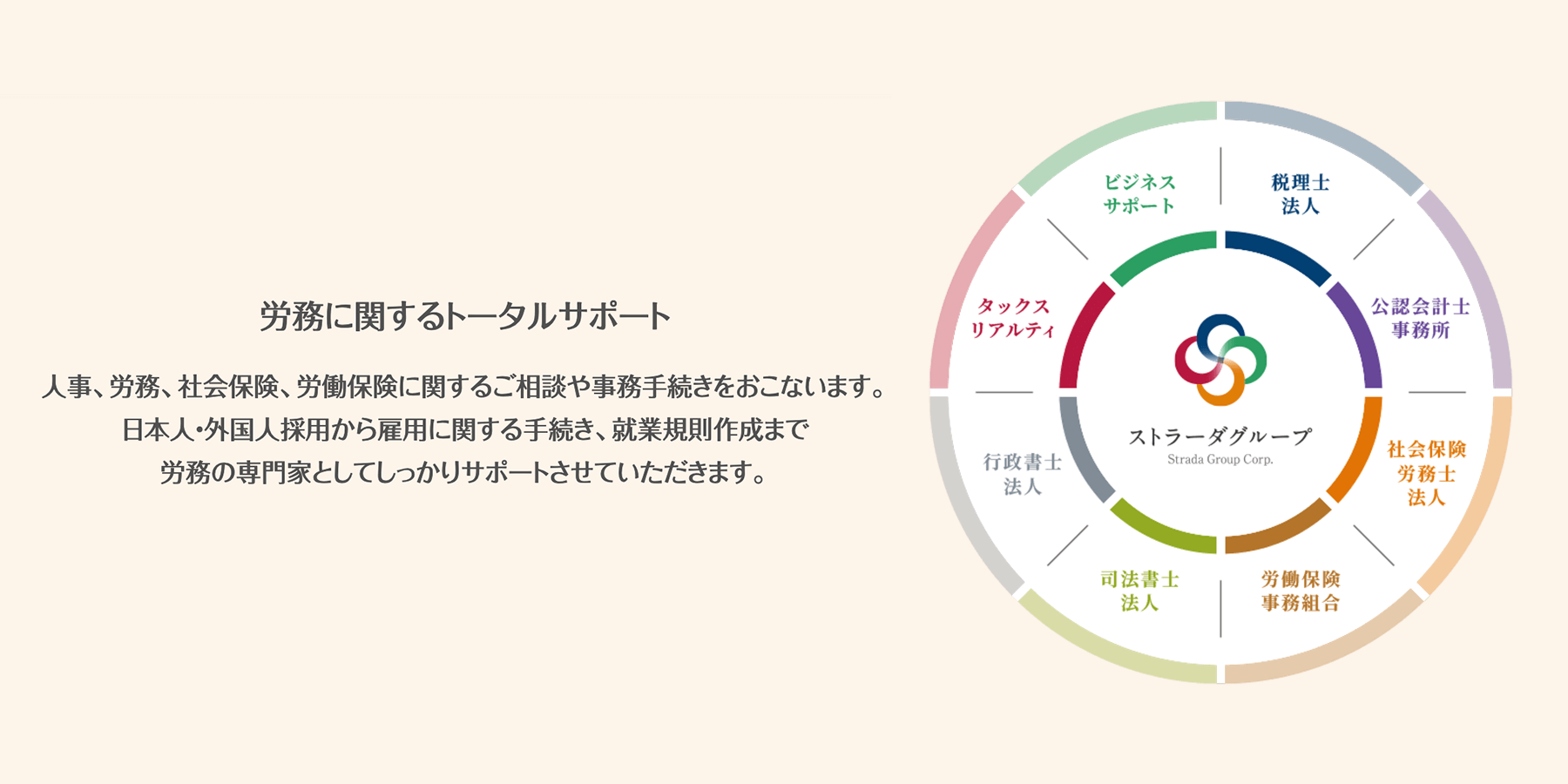 労務に関するトータルサポート

人事、労務、社会保険、労働保険に関するご相談や事務手続きをおこないます。
日本人･外国人採用から雇用に関する手続き、就業規則作成まで
労務の専門家としてしっかりサポートさせていただきます。

ビジネスサポート

税理士法人

公認会計士事務所

社会保険労務士法人

労働保険事務組合

司法書士法人

行政書士法人

タックスリアルティ

ストラーダグループ
Strada Group Corp.